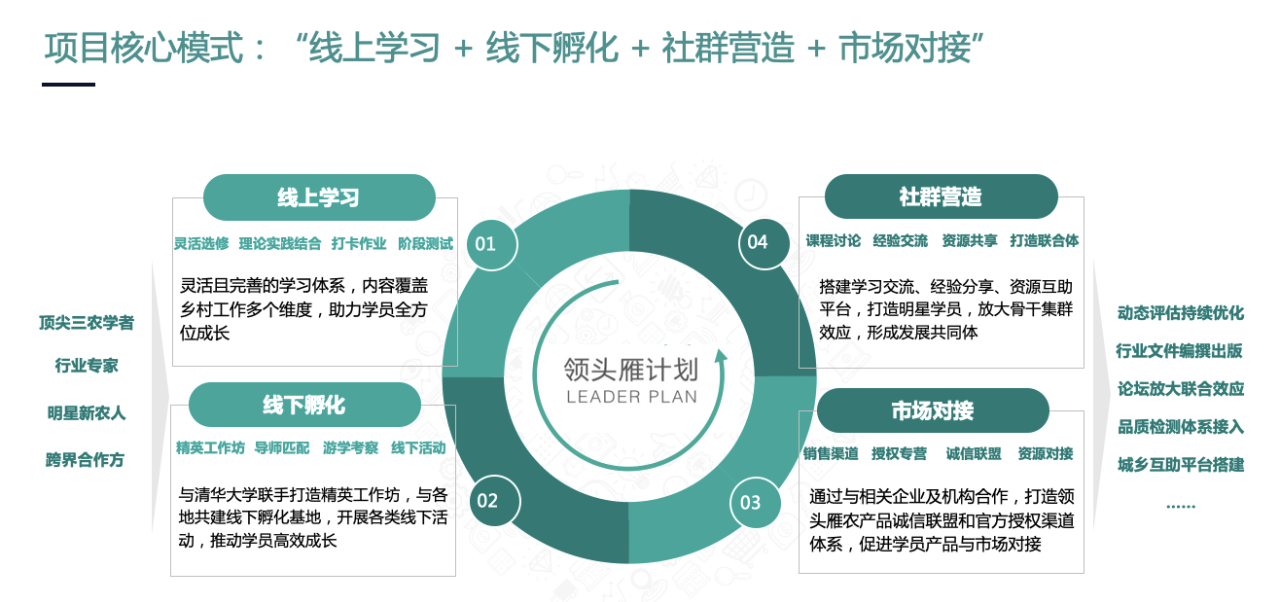 项目核心模式：“线上学习 + 线下孵化 + 社群营造 + 市场对接”

顶尖三农学者

行业专家

明星新农人

跨界合作方

线上学习

灵活选修 理论实践结合 打卡作业 阶段测试

灵活且完善的学习体系，内容覆盖乡村工作多个维度，助力学员全方位成长

线下孵化

精英工作坊 导师匹配 游学考察 线下活动

与清华大学联手打造精英工作坊，与各地共建线下孵化基地，开展各类线下活动，推动学员高效成长

01

02

03

04

领头雁计划

LEADER PLAN

社群营造

课程讨论 经验交流 资源共享 打造联合体

搭建学习交流、经验分享、资源互助平台，打造明星学员，放大骨干集群效应，形成发展共同体

市场对接

销售渠道 授权专营 诚信联盟 资源对接

通过与相关企业及机构合作，打造领头雁农产品诚信联盟和官方授权渠道体系，促进学员产品与市场对接

动态评估持续优化

行业文件编撰出版

论坛放大联合效应

品质检测体系接入

城乡互助平台搭建

……